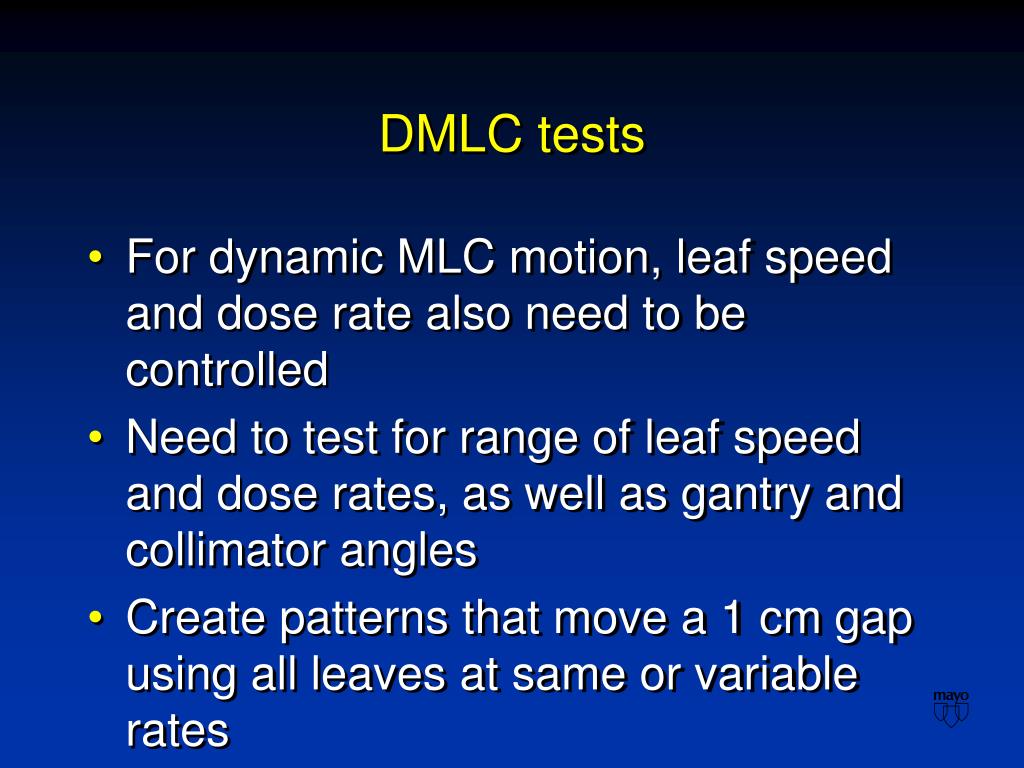 DMLC tests

• For dynamic MLC motion, leaf speed and dose rate also need to be controlled
• Need to test for range of leaf speed and dose rates, as well as gantry and collimator angles
• Create patterns that move a 1 cm gap using all leaves at same or variable rates

mayo